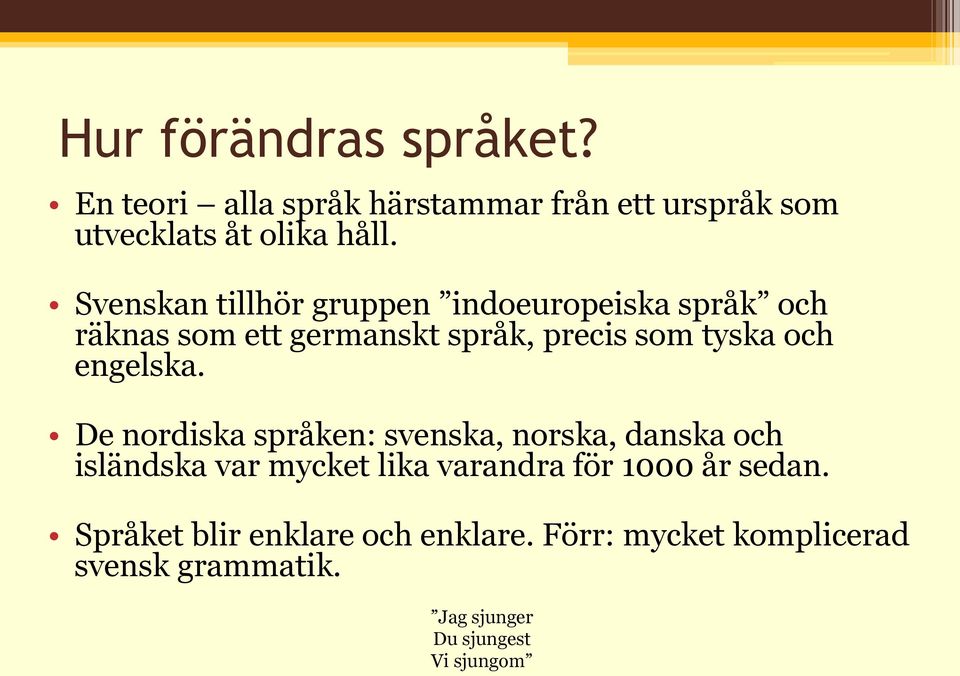 Hur förändras språket?

• En teori – alla språk härstammar från ett urspråk som utvecklats åt olika håll.

• Svenskan tillhör gruppen ”indoeuropeiska språk” och räknas som ett germanskt språk, precis som tyska och engelska.

• De nordiska språken: svenska, norska, danska och isländska var mycket lika varandra för 1000 år sedan.

• Språket blir enklare och enklare. Förr: mycket komplicerad svensk grammatik.

”Jag sjunger
Du sjungest
Vi sjungom”